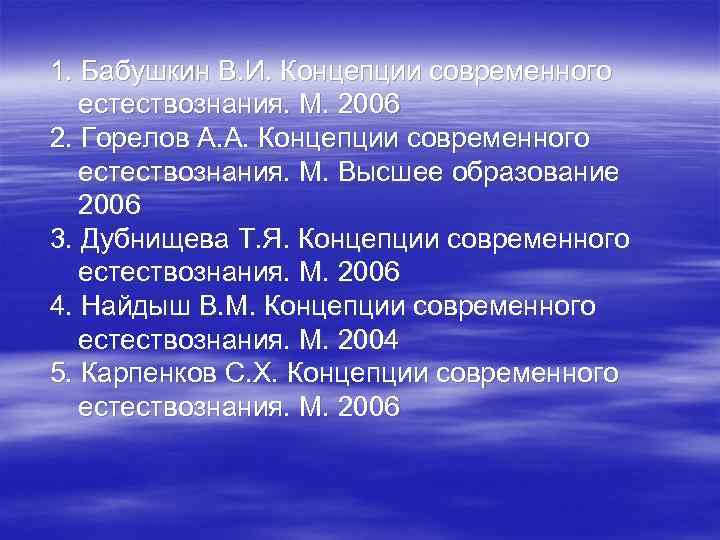 1. Бабушкин В.И. Концепции современного естествознания. М. 2006
2. Горелов А.А. Концепции современного естествознания. М. Высшее образование 2006
3. Дубнищева Т.Я. Концепции современного естествознания. М. 2006
4. Найдыш В.М. Концепции современного естествознания. М. 2004
5. Карпенков С.Х. Концепции современного естествознания. М. 2006